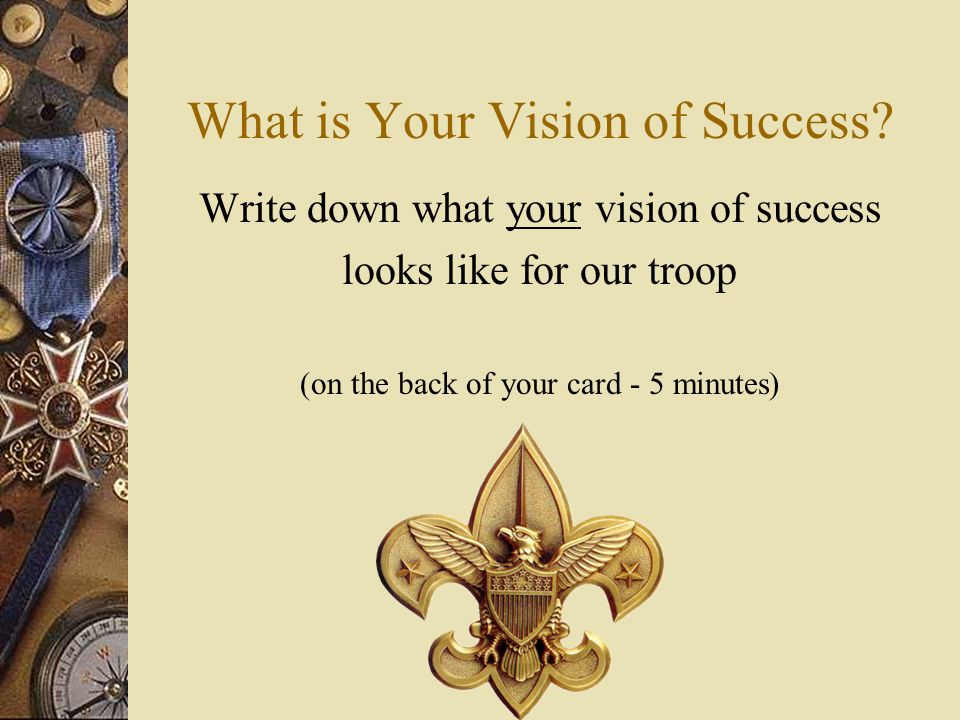 What is Your Vision of Success?

Write down what your vision of success looks like for our troop

(on the back of your card - 5 minutes)